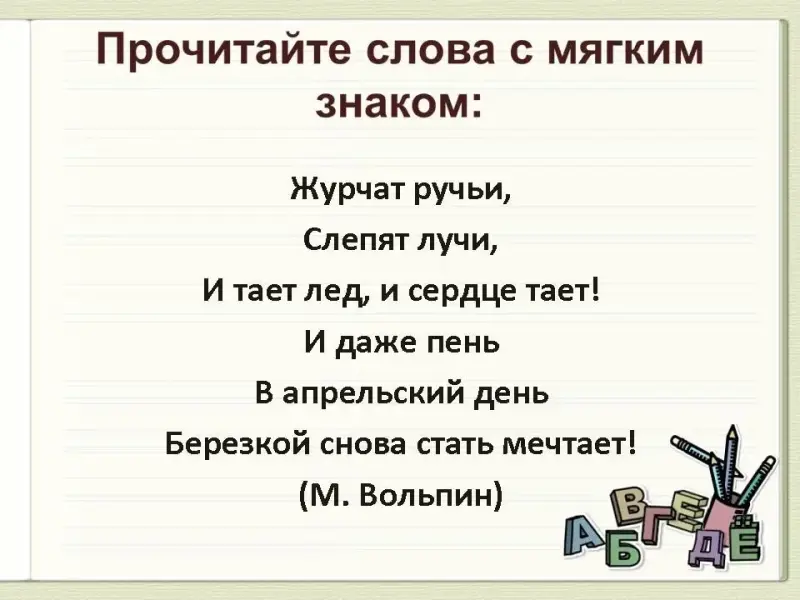 Прочитайте слова с мягким знаком:

Журчат ручьи,
Слепят лучи,
И тает лед, и сердце тает!
И даже пень
В апрельский день
Березкой снова стать мечтает!
(М. Вольпин)

А Б В Г Д Е Ё